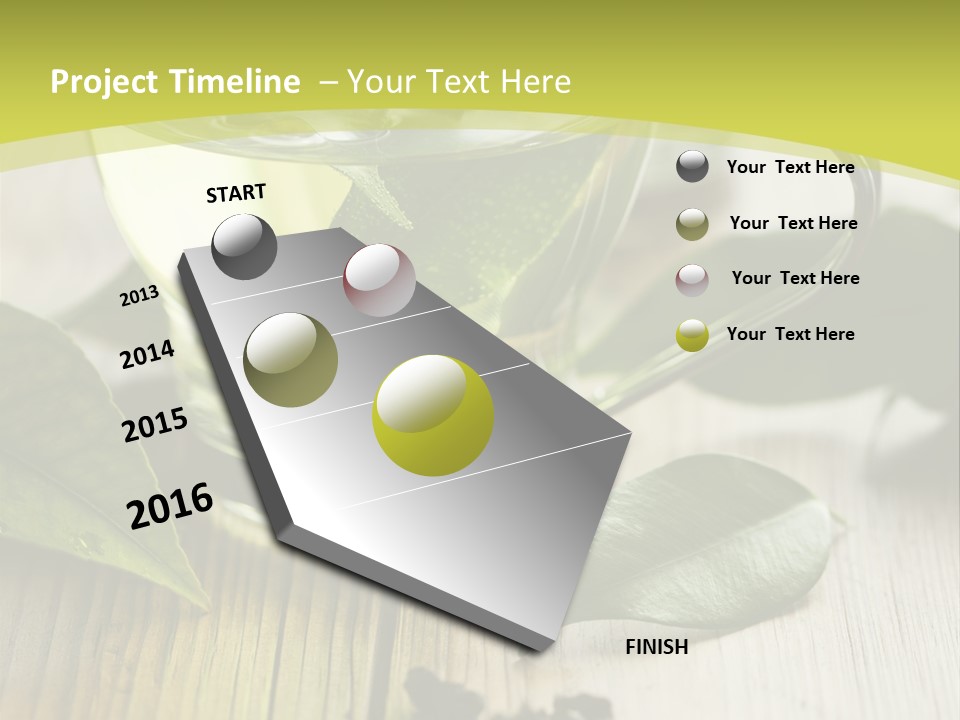 Project Timeline – Your Text Here

START

2013

2014

2015

2016

FINISH

Your Text Here

Your Text Here

Your Text Here

Your Text Here